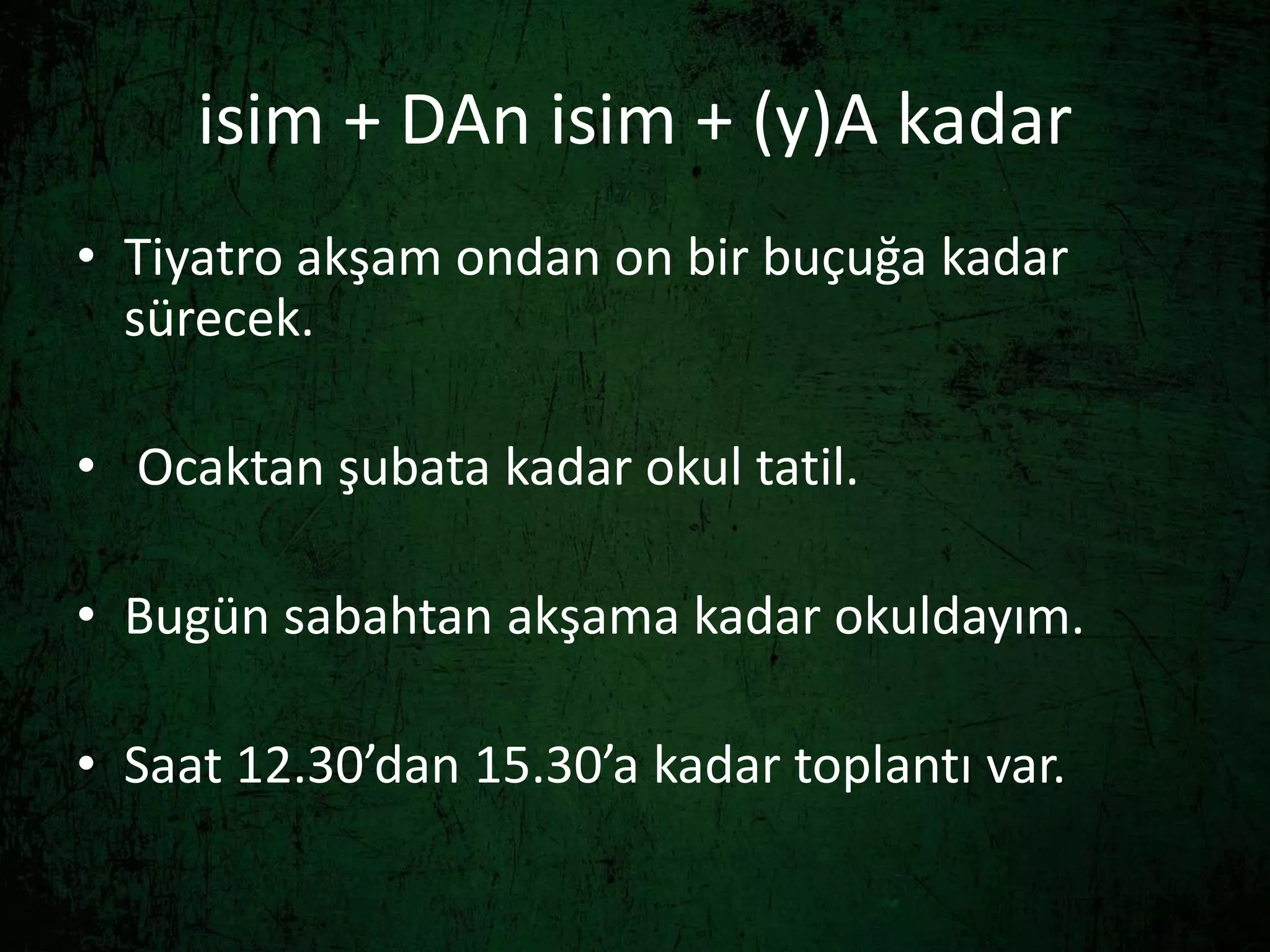 isim + DAn isim + (y)A kadar

• Tiyatro akşam ondan on bir buçuğa kadar sürecek.

• Ocaktan şubata kadar okul tatil.

• Bugün sabahtan akşama kadar okuldayım.

• Saat 12.30’dan 15.30’a kadar toplantı var.